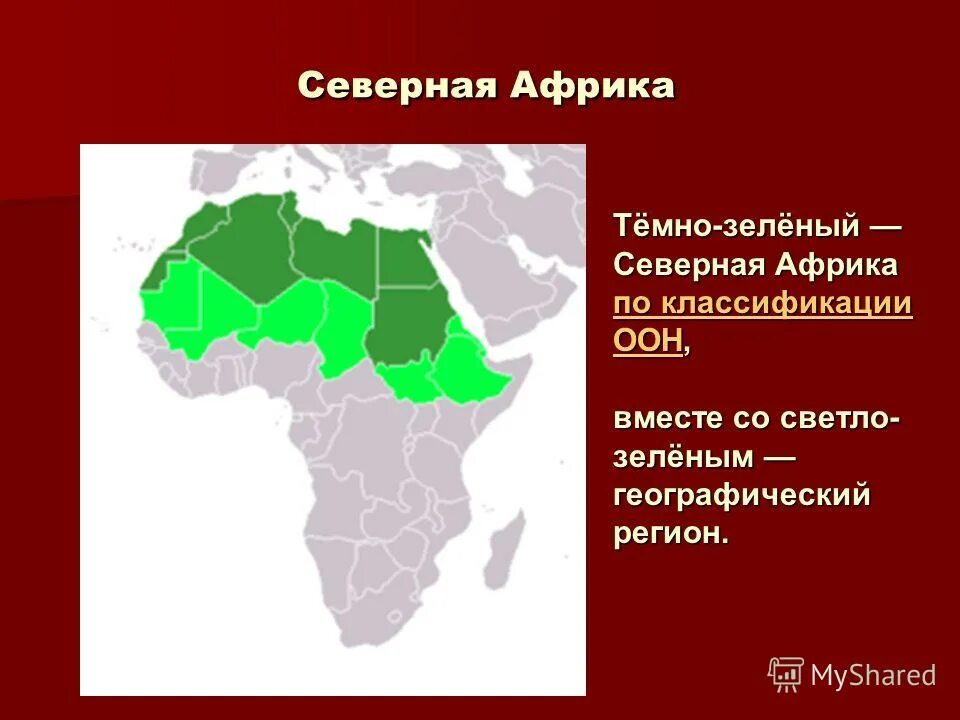 Северная Африка

Тёмно-зелёный — Северная Африка по классификации ООН,

вместе со светло-зелёным — географический регион.

MyShared